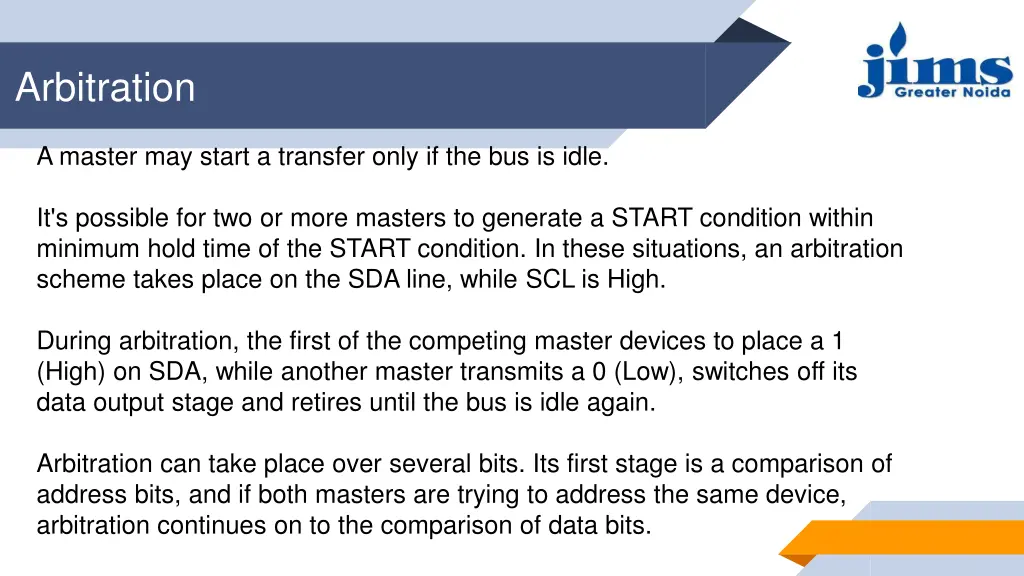 Arbitration

jims
Greater Noida

A master may start a transfer only if the bus is idle.

It's possible for two or more masters to generate a START condition within minimum hold time of the START condition. In these situations, an arbitration scheme takes place on the SDA line, while SCL is High.

During arbitration, the first of the competing master devices to place a 1 (High) on SDA, while another master transmits a 0 (Low), switches off its data output stage and retires until the bus is idle again.

Arbitration can take place over several bits. Its first stage is a comparison of address bits, and if both masters are trying to address the same device, arbitration continues on to the comparison of data bits.